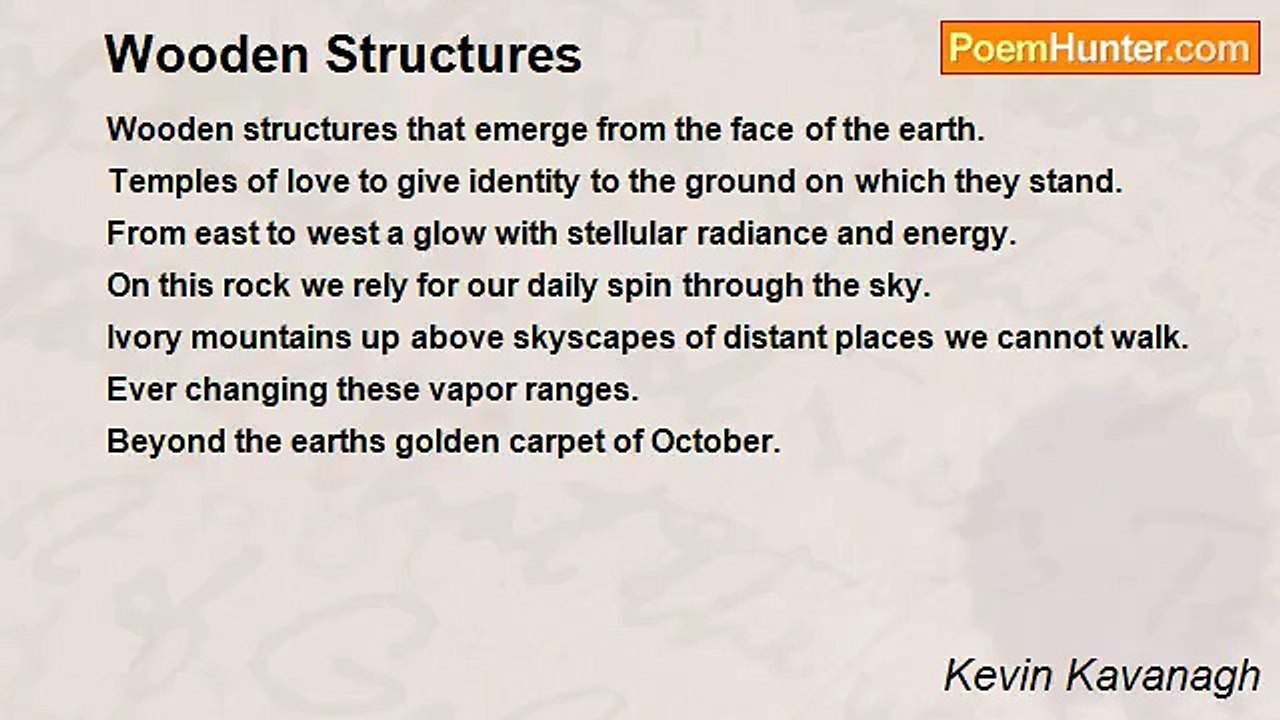 Wooden Structures

PoemHunter.com

Wooden structures that emerge from the face of the earth.
Temples of love to give identity to the ground on which they stand.
From east to west a glow with stellular radiance and energy.
On this rock we rely for our daily spin through the sky.
Ivory mountains up above skyscapes of distant places we cannot walk.
Ever changing these vapor ranges.
Beyond the earths golden carpet of October.

Kevin Kavanagh